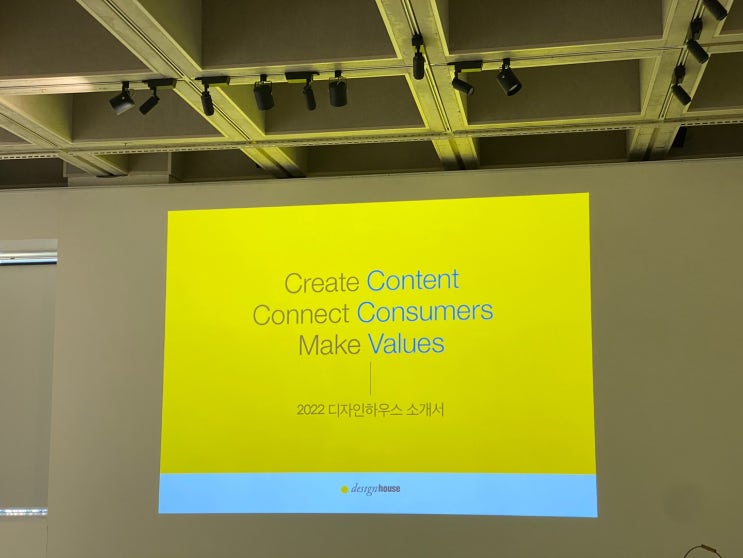 Create Content
Connect Consumers
Make Values

2022 디자인하우스 소개서

designhouse